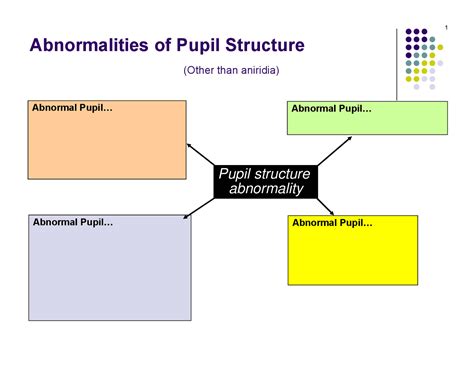 1

Abnormalities of Pupil Structure

(Other than aniridia)

Abnormal Pupil…

Abnormal Pupil…

Pupil structure abnormality

Abnormal Pupil…

Abnormal Pupil…